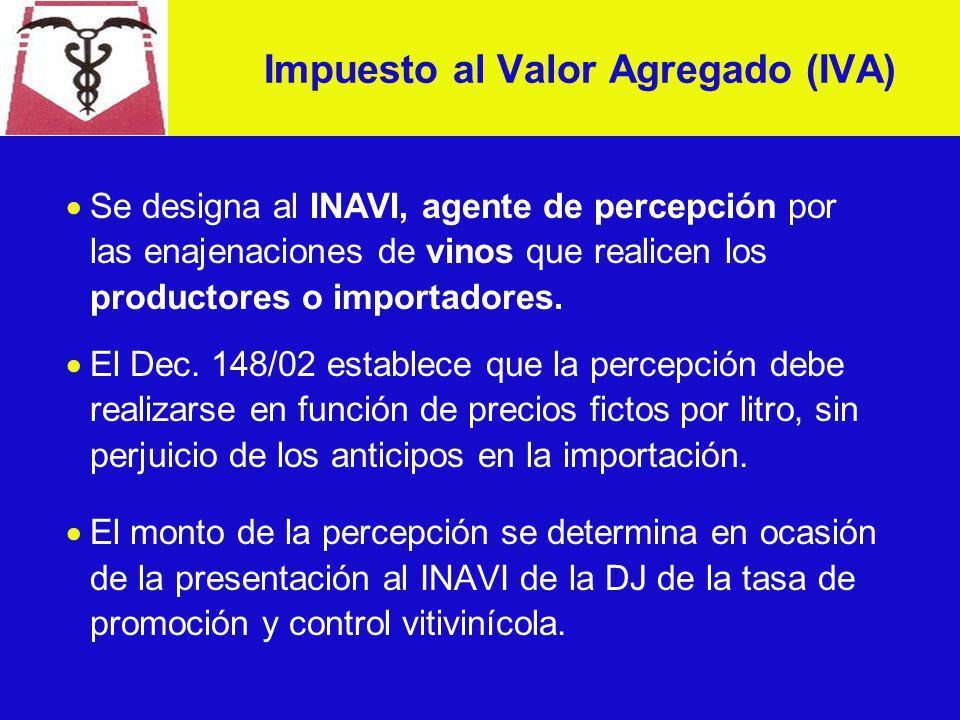 Impuesto al Valor Agregado (IVA)

• Se designa al INAVI, agente de percepción por las enajenaciones de vinos que realicen los productores o importadores.

• El Dec. 148/02 establece que la percepción debe realizarse en función de precios fictos por litro, sin perjuicio de los anticipos en la importación.

• El monto de la percepción se determina en ocasión de la presentación al INAVI de la DJ de la tasa de promoción y control vitivinícola.